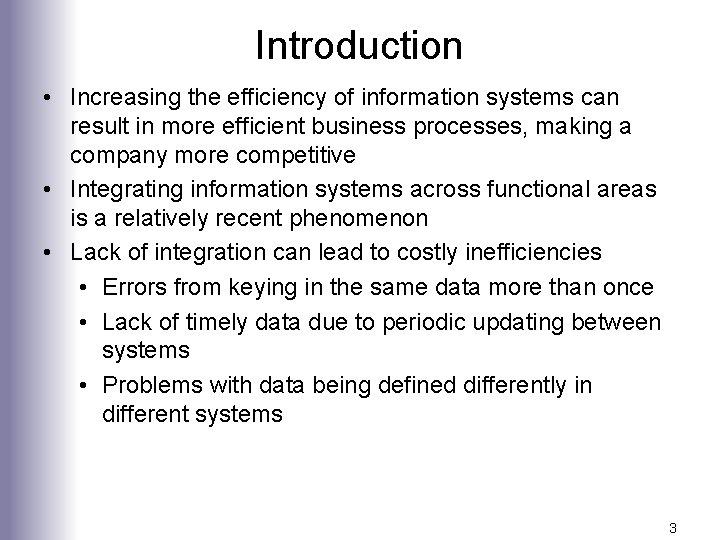 Introduction

• Increasing the efficiency of information systems can result in more efficient business processes, making a company more competitive
• Integrating information systems across functional areas is a relatively recent phenomenon
• Lack of integration can lead to costly inefficiencies
  • Errors from keying in the same data more than once
  • Lack of timely data due to periodic updating between systems
  • Problems with data being defined differently in different systems

3